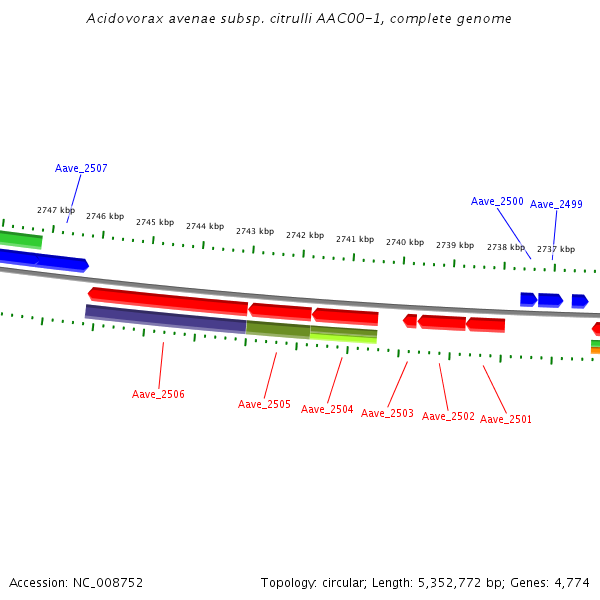 Acidovorax avenae subsp. citrulli AAC00-1, complete genome

Aave_2507

Aave_2500

Aave_2499

2747 kbp
2746 kbp
2745 kbp
2744 kbp
2743 kbp
2742 kbp
2741 kbp
2740 kbp
2739 kbp
2738 kbp
2737 kbp

Aave_2506
Aave_2505
Aave_2504
Aave_2503
Aave_2502
Aave_2501

Accession: NC_008752

Topology: circular; Length: 5,352,772 bp; Genes: 4,774